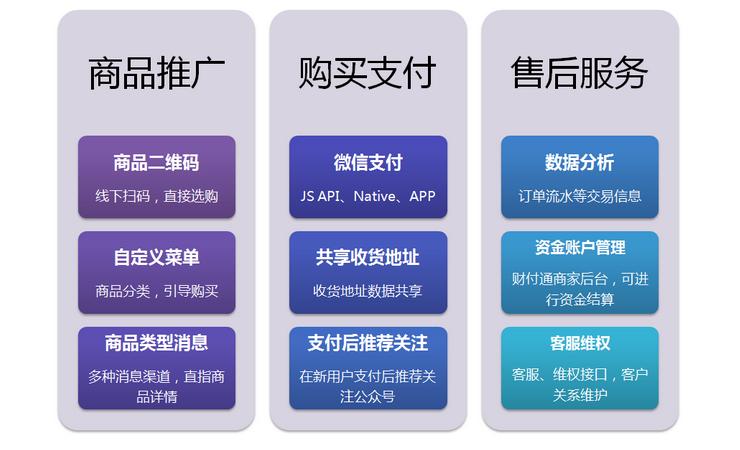 商品推广

商品二维码

线下扫码，直接选购

自定义菜单

商品分类，引导购买

商品类型消息

多种消息渠道，直指商品详情

购买支付

微信支付

JS API、Native、APP

共享收货地址

收货地址数据共享

支付后推荐关注

在新用户支付后推荐关注公众号

售后服务

数据分析

订单流水等交易信息

资金账户管理

财付通商家后台，可进行资金结算

客服维权

客服、维权接口，客户关系维护